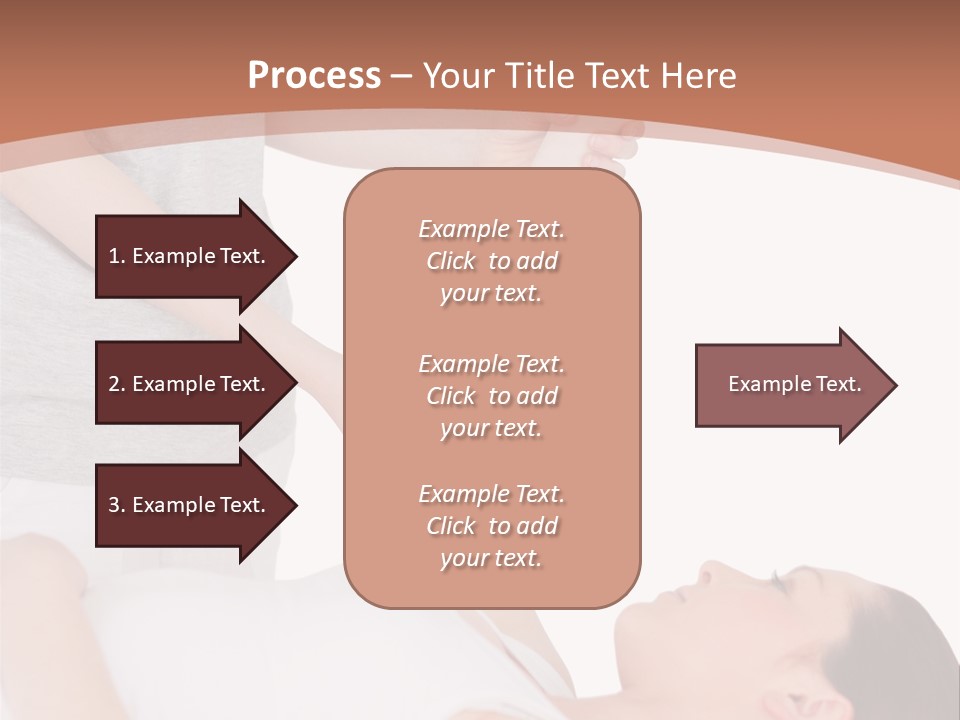 Process – Your Title Text Here

1. Example Text.

2. Example Text.

3. Example Text.

Example Text. Click to add your text.

Example Text. Click to add your text.

Example Text. Click to add your text.

Example Text.